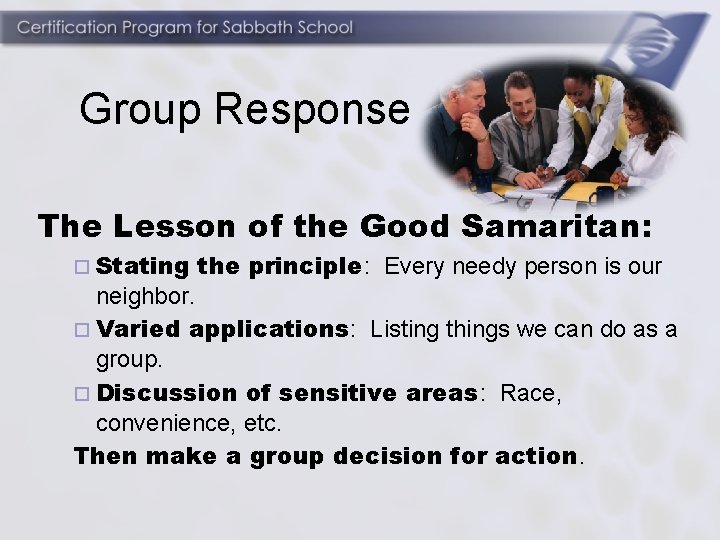 Certification Program for Sabbath School

Group Response

The Lesson of the Good Samaritan:

□ Stating the principle: Every needy person is our neighbor.

□ Varied applications: Listing things we can do as a group.

□ Discussion of sensitive areas: Race, convenience, etc.

Then make a group decision for action.